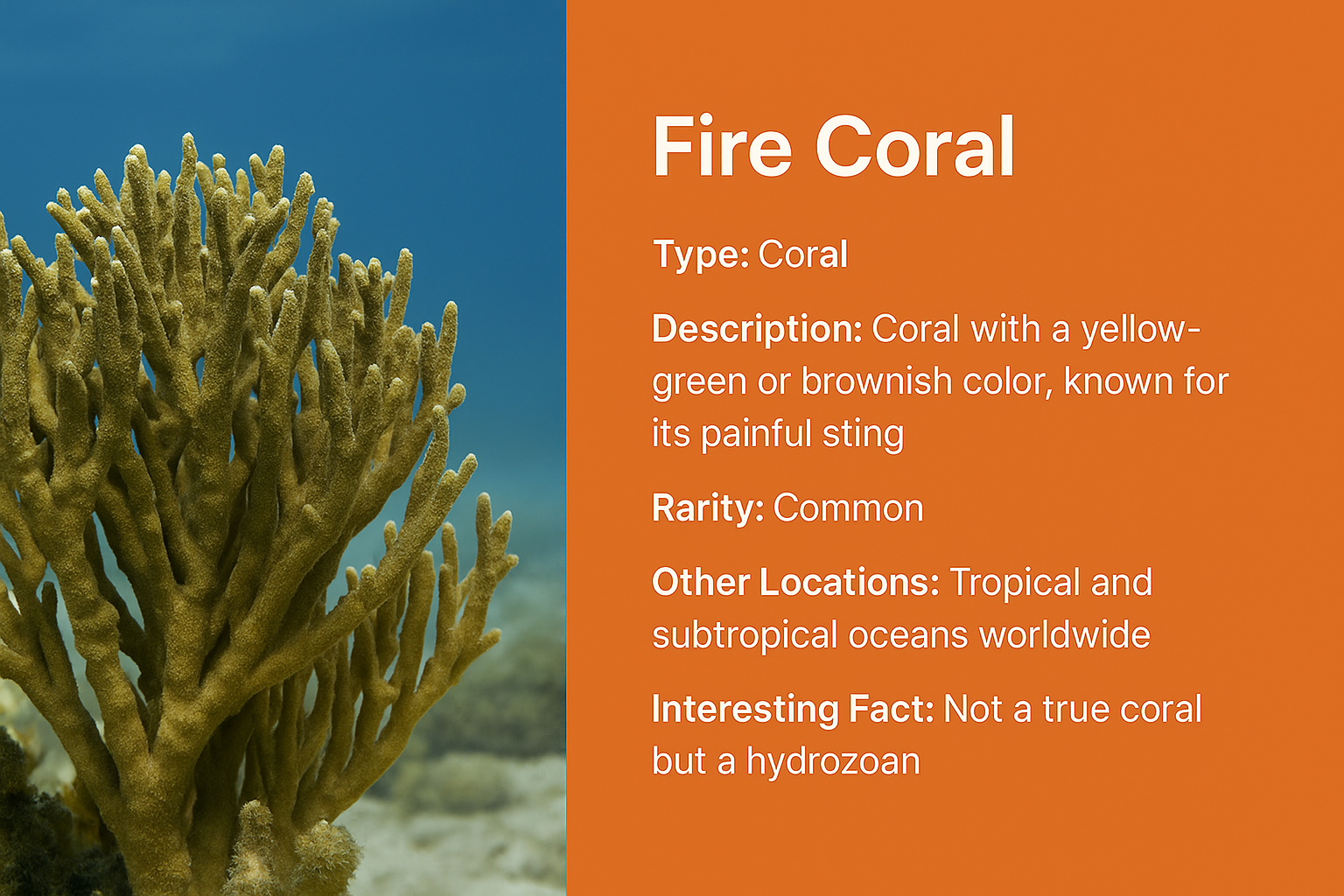 Fire Coral

Type: Coral

Description: Coral with a yellow-green or brownish color, known for its painful sting

Rarity: Common

Other Locations: Tropical and subtropical oceans worldwide

Interesting Fact: Not a true coral but a hydrozoan